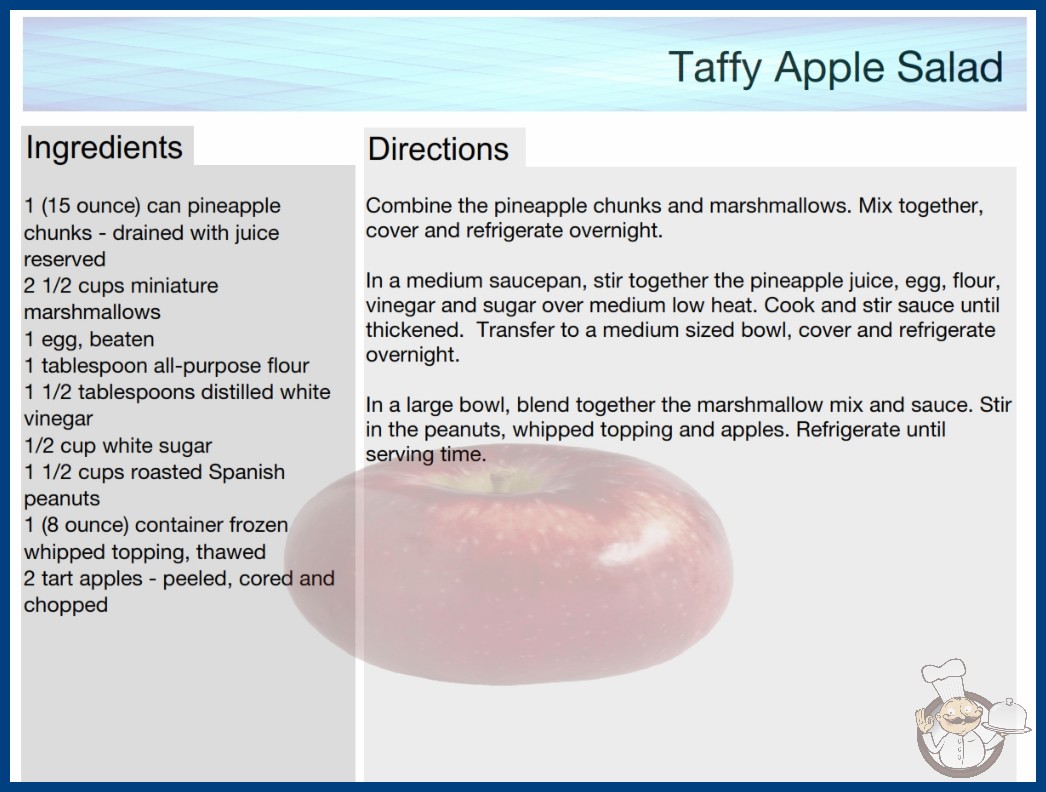 Taffy Apple Salad

Ingredients

1 (15 ounce) can pineapple chunks - drained with juice reserved
2 1/2 cups miniature marshmallows
1 egg, beaten
1 tablespoon all-purpose flour
1 1/2 tablespoons distilled white vinegar
1/2 cup white sugar
1 1/2 cups roasted Spanish peanuts
1 (8 ounce) container frozen whipped topping, thawed
2 tart apples - peeled, cored and chopped

Directions

Combine the pineapple chunks and marshmallows. Mix together, cover and refrigerate overnight.

In a medium saucepan, stir together the pineapple juice, egg, flour, vinegar and sugar over medium low heat. Cook and stir sauce until thickened. Transfer to a medium sized bowl, cover and refrigerate overnight.

In a large bowl, blend together the marshmallow mix and sauce. Stir in the peanuts, whipped topping and apples. Refrigerate until serving time.